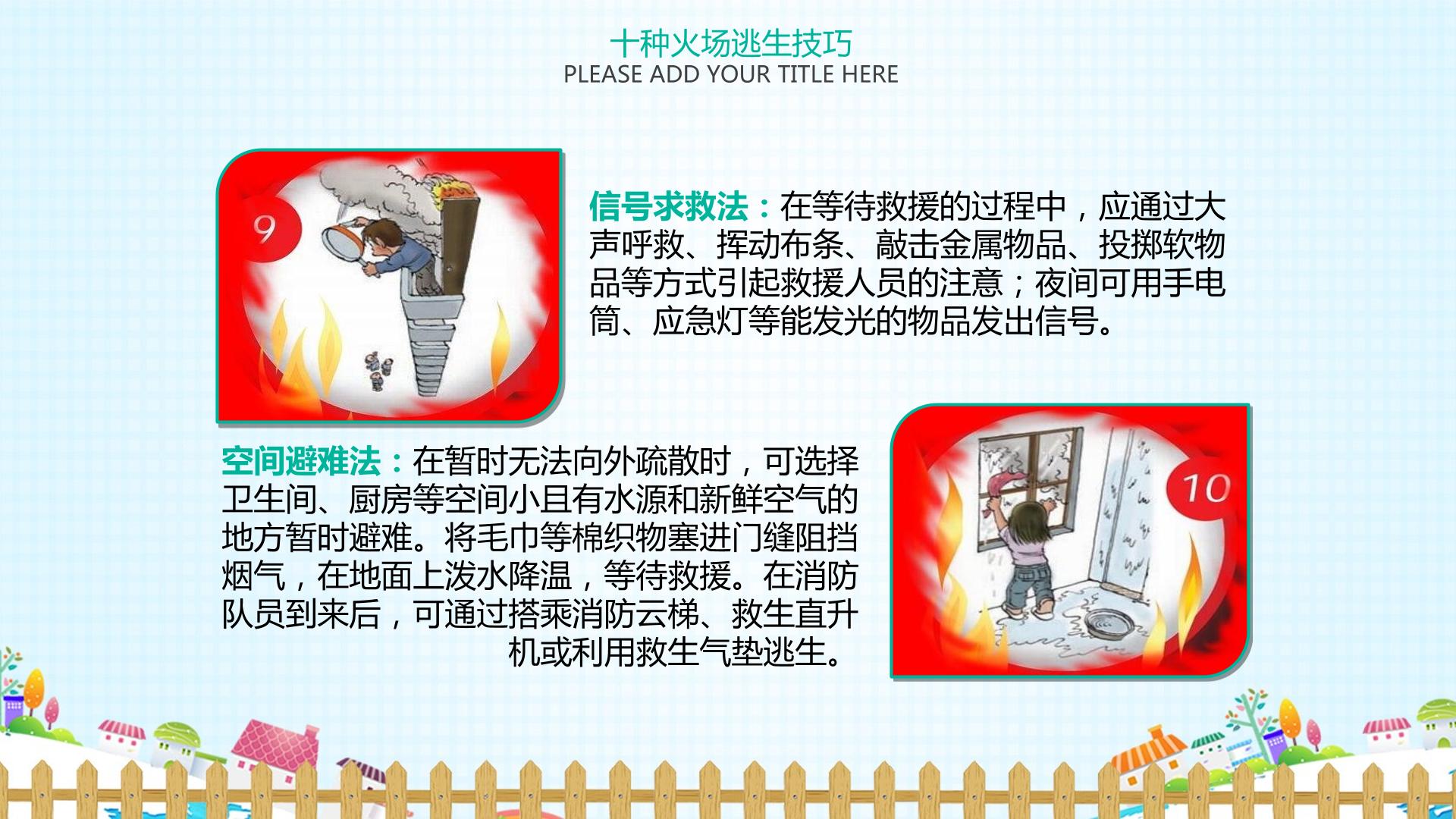 十种火场逃生技巧
PLEASE ADD YOUR TITLE HERE

9

信号求救法：在等待救援的过程中，应通过大声呼救、挥动布条、敲击金属物品、投掷软物品等方式引起救援人员的注意；夜间可用手电筒、应急灯等能发光的物品发出信号。

空间避难法：在暂时无法向外疏散时，可选择卫生间、厨房等空间小且有水源和新鲜空气的地方暂时避难。将毛巾等棉织物塞进门缝阻挡烟气，在地面上泼水降温，等待救援。在消防队员到来后，可通过搭乘消防云梯、救生直升机或利用救生气垫逃生。

10